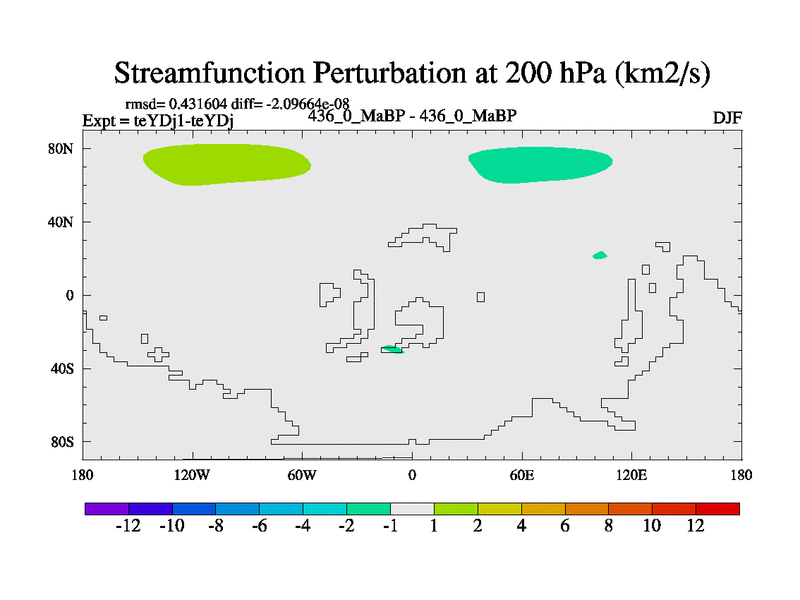 Streamfunction Perturbation at 200 hPa (km2/s)

rmsd= 0.431604 diff= -2.09664e-08
Expt = teYDj1-teYDj
436_0_MaBP - 436_0_MaBP
DJF

80N
40N
0
40S
80S

180
120W
60W
0
60E
120E
180

-12
-10
-8
-6
-4
-2
-1
1
2
4
6
8
10
12